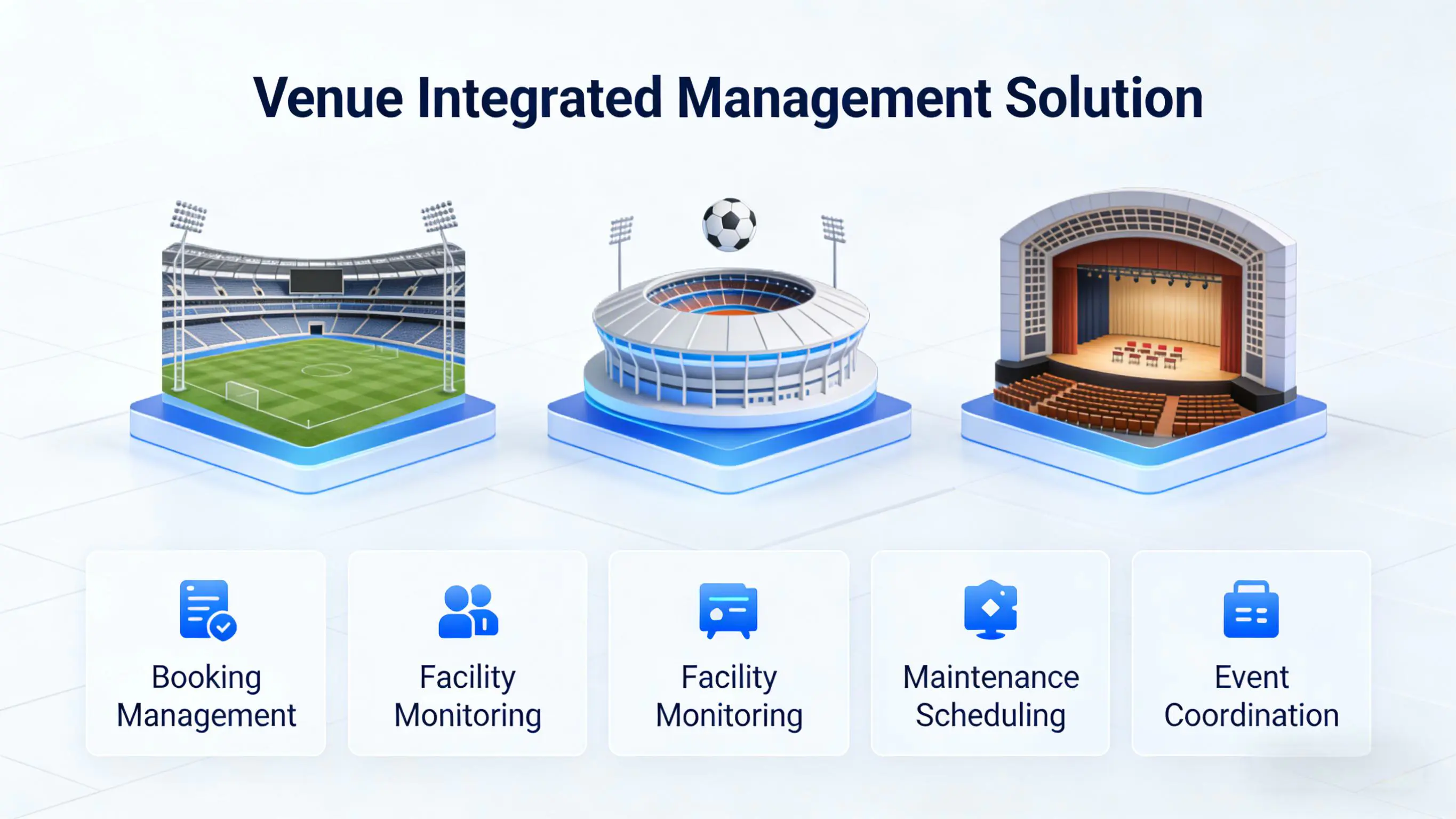 Venue Integrated Management Solution

Booking Management

Facility Monitoring

Facility Monitoring

Maintenance Scheduling

Event Coordination